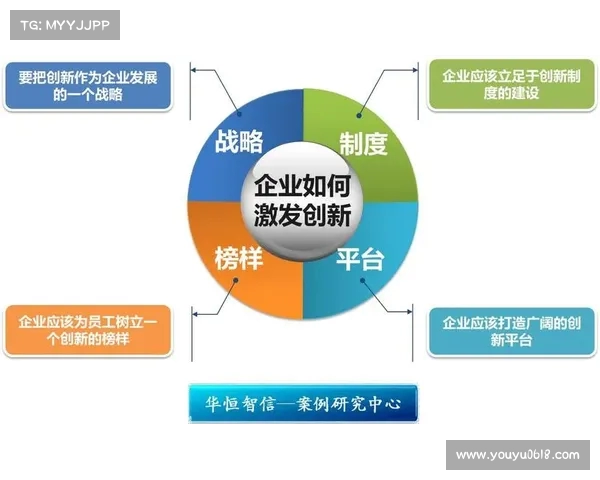 TG: MYYJJPP

要把创新作为企业发展的一个战略

企业应该立足于创新制度的建设

战略

制度

企业如何激发创新

榜样

平台

企业应该为员工树立一个创新的榜样

企业应该打造广阔的创新平台

华恒智信—案例研究中心

www.youyu0618.com